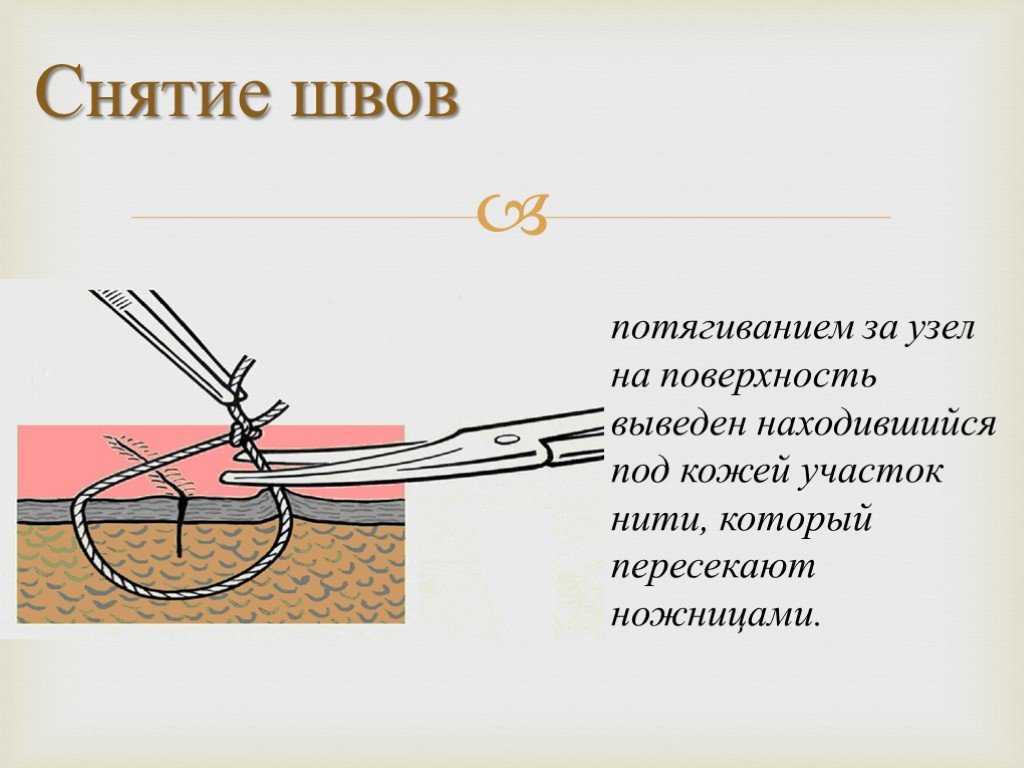 Снятие швов

потягиванием за узел на поверхность выведен находившийся под кожей участок нити, который пересекают ножницами.